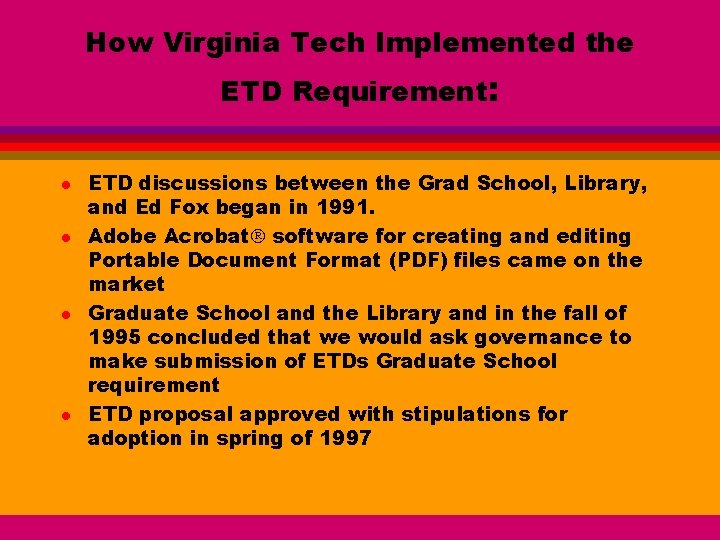 How Virginia Tech Implemented the ETD Requirement:

- ETD discussions between the Grad School, Library, and Ed Fox began in 1991.
- Adobe Acrobat® software for creating and editing Portable Document Format (PDF) files came on the market
- Graduate School and the Library and in the fall of 1995 concluded that we would ask governance to make submission of ETDs Graduate School requirement
- ETD proposal approved with stipulations for adoption in spring of 1997